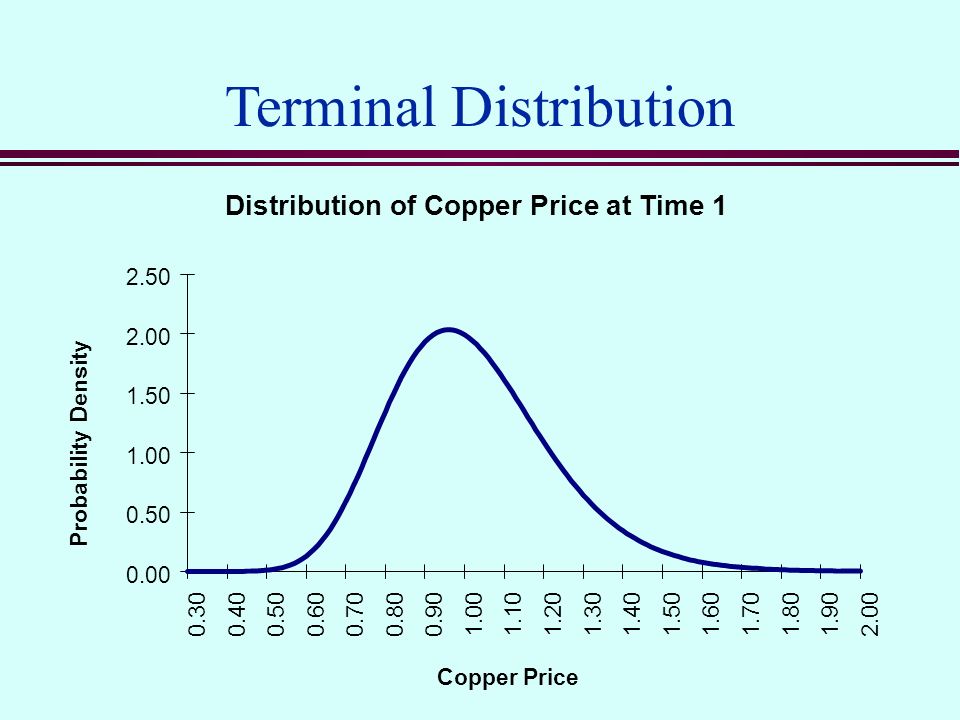 Terminal Distribution

Distribution of Copper Price at Time 1

Probability Density

2.50
2.00
1.50
1.00
0.50
0.00

0.30 0.40 0.50 0.60 0.70 0.80 0.90 1.00 1.10 1.20 1.30 1.40 1.50 1.60 1.70 1.80 1.90 2.00

Copper Price